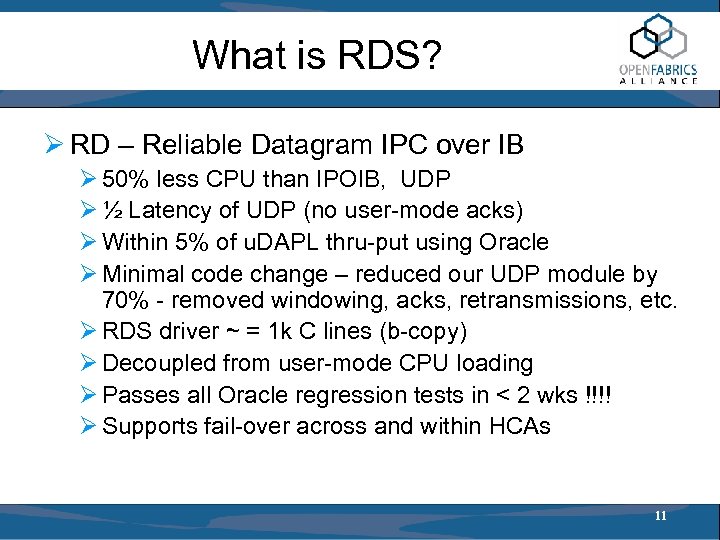 What is RDS?

OPENFABRICS ALLIANCE

➢ RD – Reliable Datagram IPC over IB
➢ 50% less CPU than IPOIB, UDP
➢ ½ Latency of UDP (no user-mode acks)
➢ Within 5% of uDAPL thru-put using Oracle
➢ Minimal code change – reduced our UDP module by 70% - removed windowing, acks, retransmissions, etc.
➢ RDS driver ~ = 1k C lines (b-copy)
➢ Decoupled from user-mode CPU loading
➢ Passes all Oracle regression tests in < 2 wks !!!!
➢ Supports fail-over across and within HCAs

11